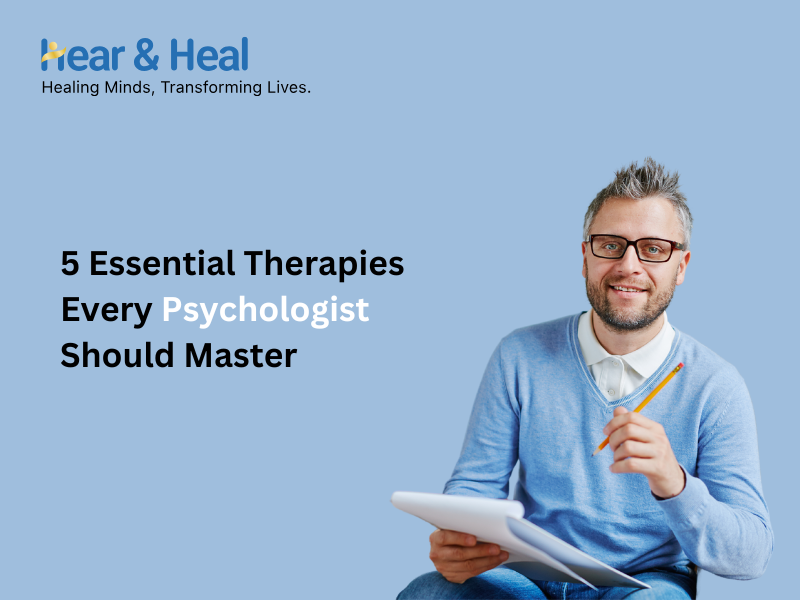 Hear & Heal
Healing Minds, Transforming Lives.

5 Essential Therapies Every Psychologist Should Master